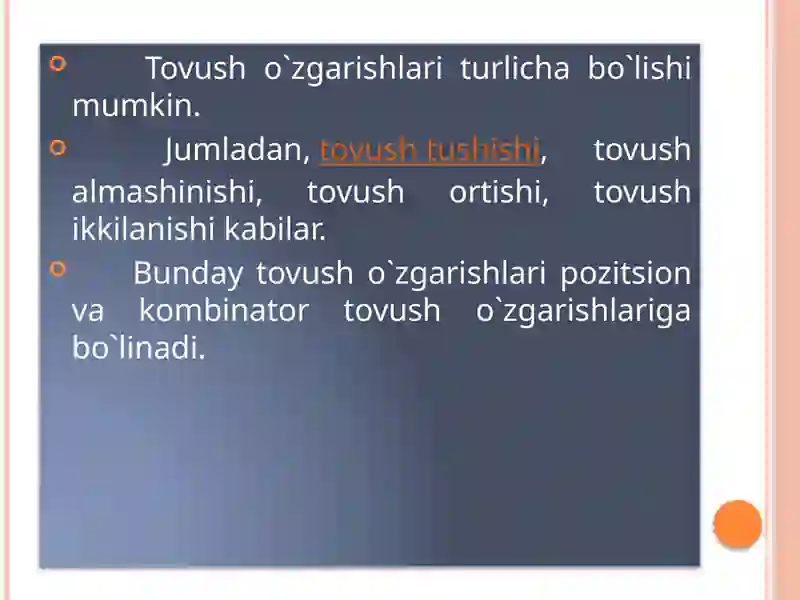 Tovush o`zgarishlari turlicha bo`lishi mumkin.

Jumladan, tovush tushishi, tovush almashinishi, tovush ortishi, tovush ikkilanishi kabilar.

Bunday tovush o`zgarishlari pozitsion va kombinator tovush o`zgarishlariga bo`linadi.